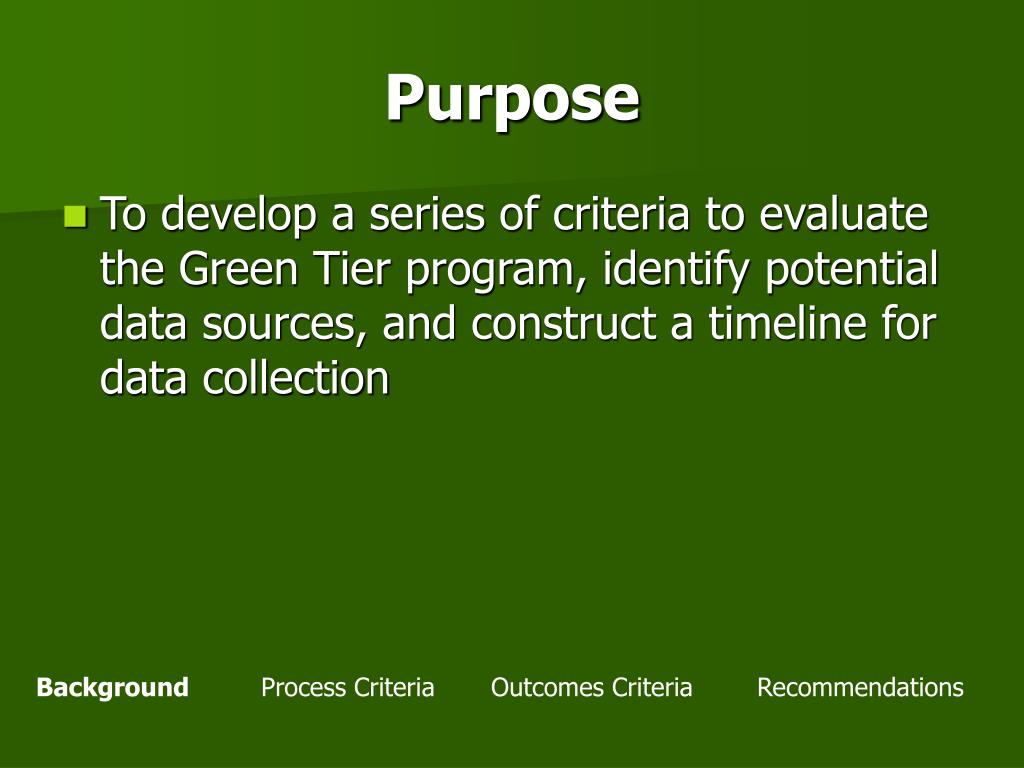 Purpose

To develop a series of criteria to evaluate the Green Tier program, identify potential data sources, and construct a timeline for data collection

Background Process Criteria Outcomes Criteria Recommendations